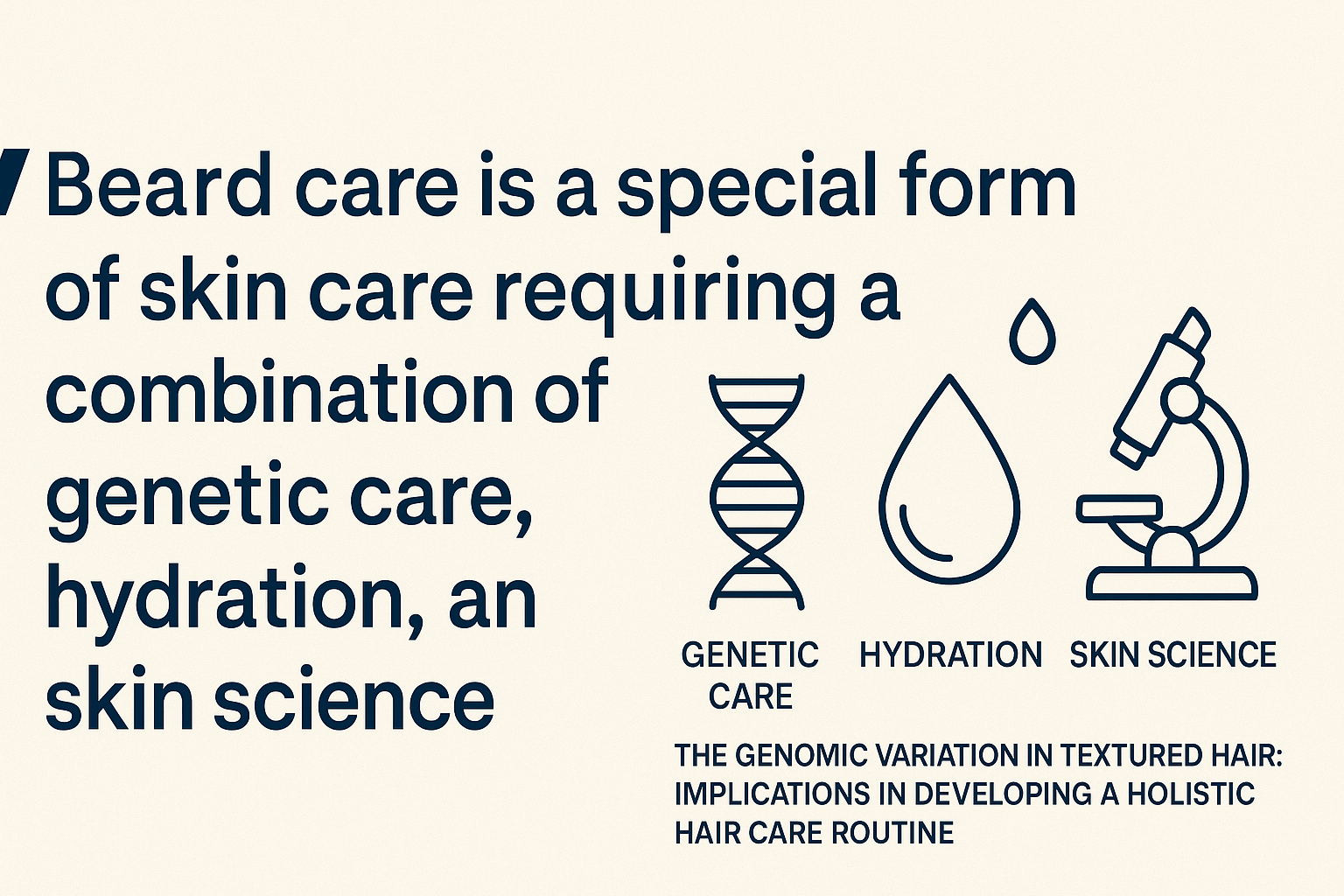 Beard care is a special form of skin care requiring a combination of genetic care, hydration, an skin science

GENETIC CARE

HYDRATION

SKIN SCIENCE

THE GENOMIC VARIATION IN TEXTURED HAIR: IMPLICATIONS IN DEVELOPING A HOLISTIC HAIR CARE ROUTINE